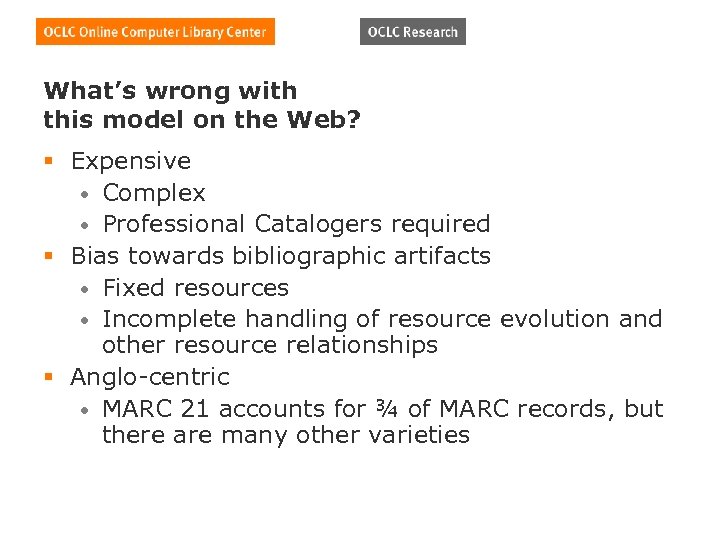 OCLC Online Computer Library Center

OCLC Research

What's wrong with this model on the Web?

- Expensive
  - Complex
  - Professional Catalogers required
- Bias towards bibliographic artifacts
  - Fixed resources
  - Incomplete handling of resource evolution and other resource relationships
- Anglo-centric
  - MARC 21 accounts for ¾ of MARC records, but there are many other varieties